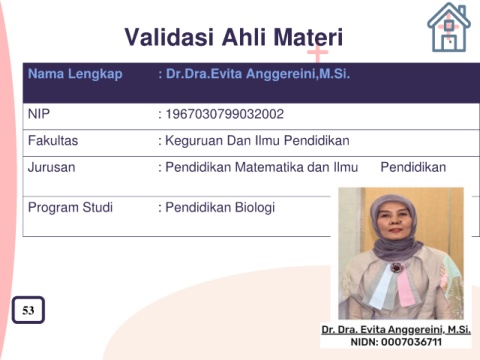 Validasi Ahli Materi

| Nama Lengkap | : Dr.Dra.Evita Anggereini,M.Si. |
|---|---|
| NIP | : 1967030799032002 |
| Fakultas | : Keguruan Dan Ilmu Pendidikan |
| Jurusan | : Pendidikan Matematika dan Ilmu Pendidikan |
| Program Studi | : Pendidikan Biologi |

53

Dr. Dra. Evita Anggereini, M.Si.
NIDN: 0007036711